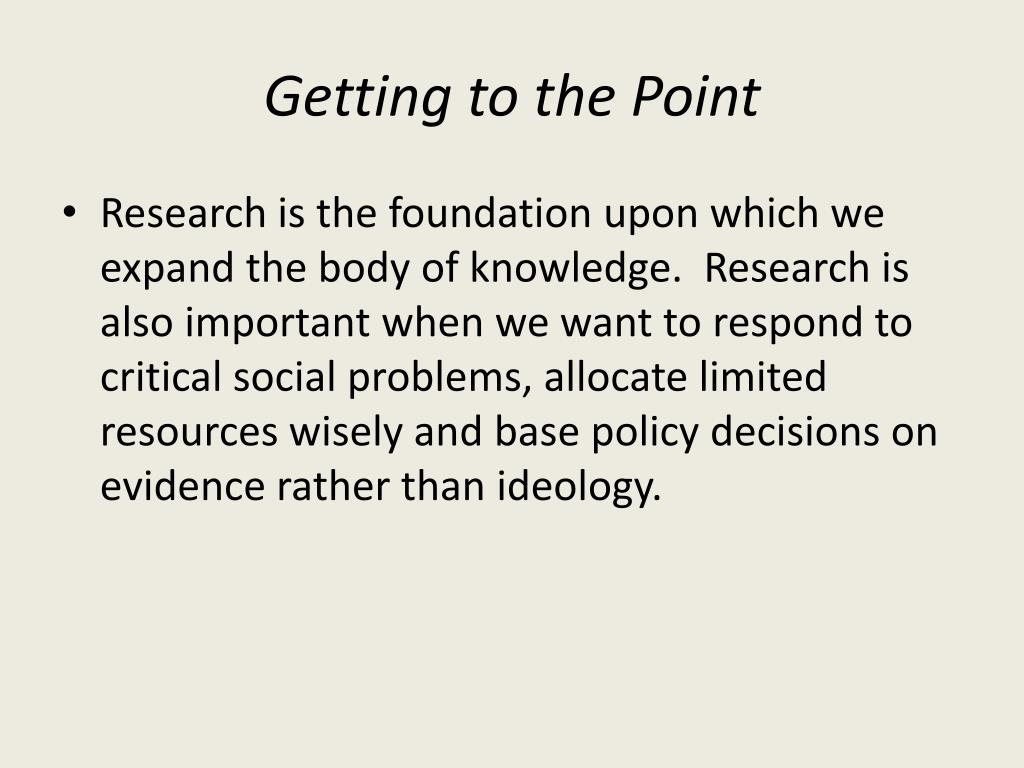 Getting to the Point

• Research is the foundation upon which we expand the body of knowledge.  Research is also important when we want to respond to critical social problems, allocate limited resources wisely and base policy decisions on evidence rather than ideology.